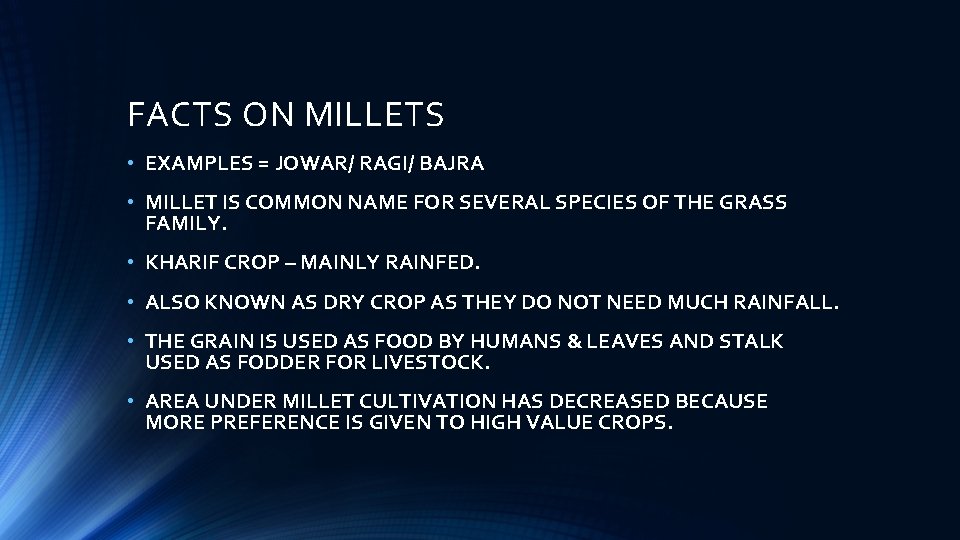 FACTS ON MILLETS

• EXAMPLES = JOWAR/ RAGI/ BAJRA

• MILLET IS COMMON NAME FOR SEVERAL SPECIES OF THE GRASS FAMILY.

• KHARIF CROP – MAINLY RAINFED.

• ALSO KNOWN AS DRY CROP AS THEY DO NOT NEED MUCH RAINFALL.

• THE GRAIN IS USED AS FOOD BY HUMANS & LEAVES AND STALK USED AS FODDER FOR LIVESTOCK.

• AREA UNDER MILLET CULTIVATION HAS DECREASED BECAUSE MORE PREFERENCE IS GIVEN TO HIGH VALUE CROPS.